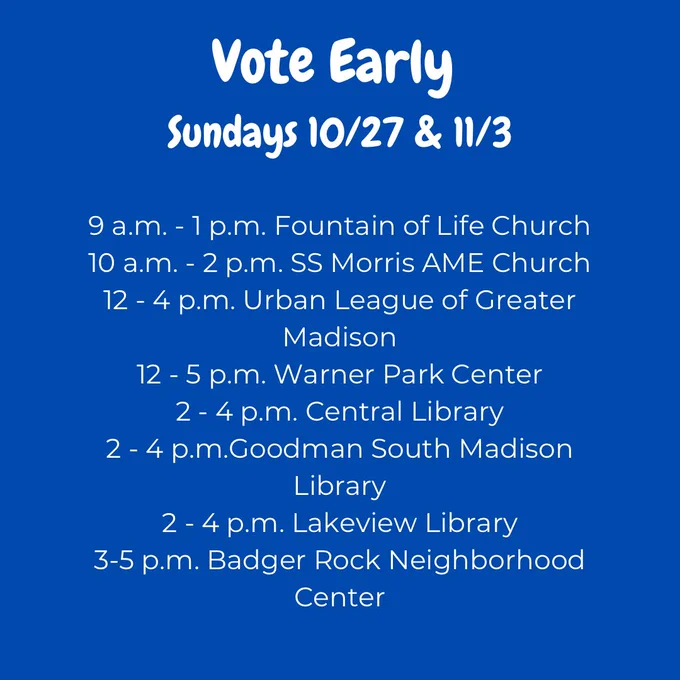 Vote Early
Sundays 10/27 & 11/3

9 a.m. - 1 p.m. Fountain of Life Church
10 a.m. - 2 p.m. SS Morris AME Church
12 - 4 p.m. Urban League of Greater Madison
12 - 5 p.m. Warner Park Center
2 - 4 p.m. Central Library
2 - 4 p.m.Goodman South Madison Library
2 - 4 p.m. Lakeview Library
3-5 p.m. Badger Rock Neighborhood Center